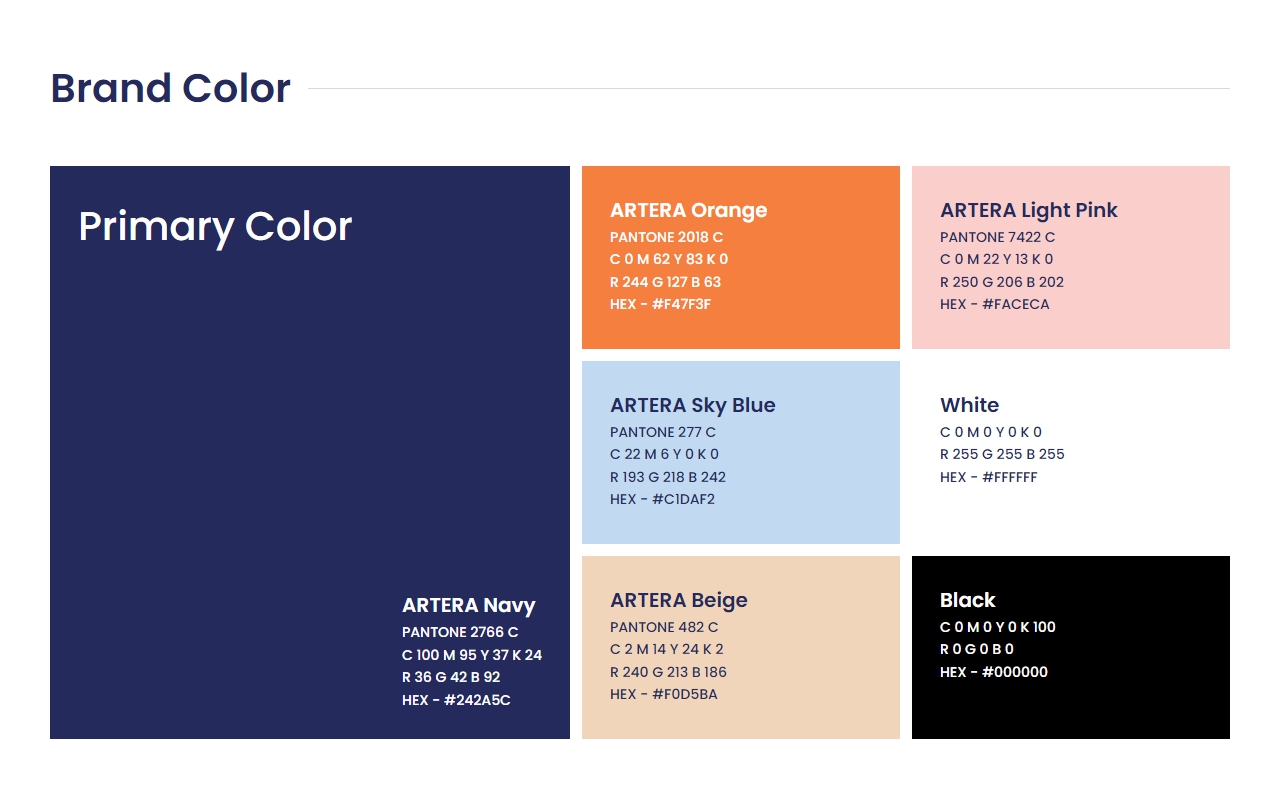 Brand Color

Primary Color

ARTERA Navy
PANTONE 2766 C
C 100 M 95 Y 37 K 24
R 36 G 42 B 92
HEX - #242A5C

ARTERA Orange
PANTONE 2018 C
C 0 M 62 Y 83 K 0
R 244 G 127 B 63
HEX - #F47F3F

ARTERA Light Pink
PANTONE 7422 C
C 0 M 22 Y 13 K 0
R 250 G 206 B 202
HEX - #FACECA

ARTERA Sky Blue
PANTONE 277 C
C 22 M 6 Y 0 K 0
R 193 G 218 B 242
HEX - #C1DAF2

White
C 0 M 0 Y 0 K 0
R 255 G 255 B 255
HEX - #FFFFFF

ARTERA Beige
PANTONE 482 C
C 2 M 14 Y 24 K 2
R 240 G 213 B 186
HEX - #F0D5BA

Black
C 0 M 0 Y 0 K 100
R 0 G 0 B 0
HEX - #000000